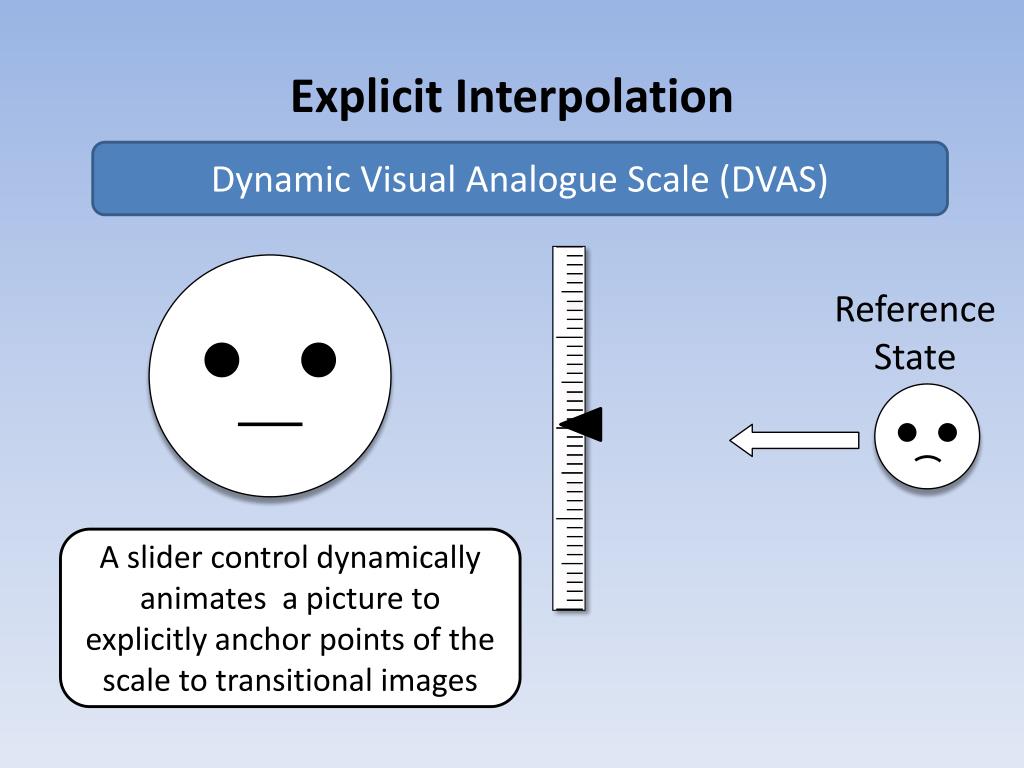 Explicit Interpolation

Dynamic Visual Analogue Scale (DVAS)

Reference State

A slider control dynamically animates a picture to explicitly anchor points of the scale to transitional images